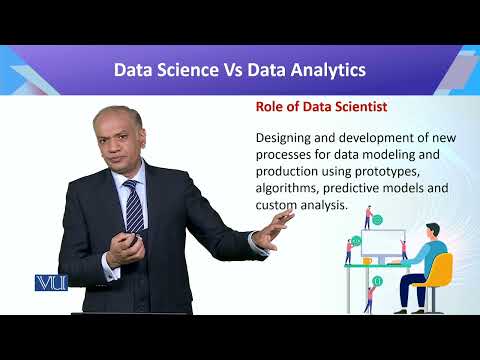 Data Science Vs Data Analytics

Role of Data Scientist

Designing and development of new processes for data modeling and production using prototypes, algorithms, predictive models and custom analysis.

VU